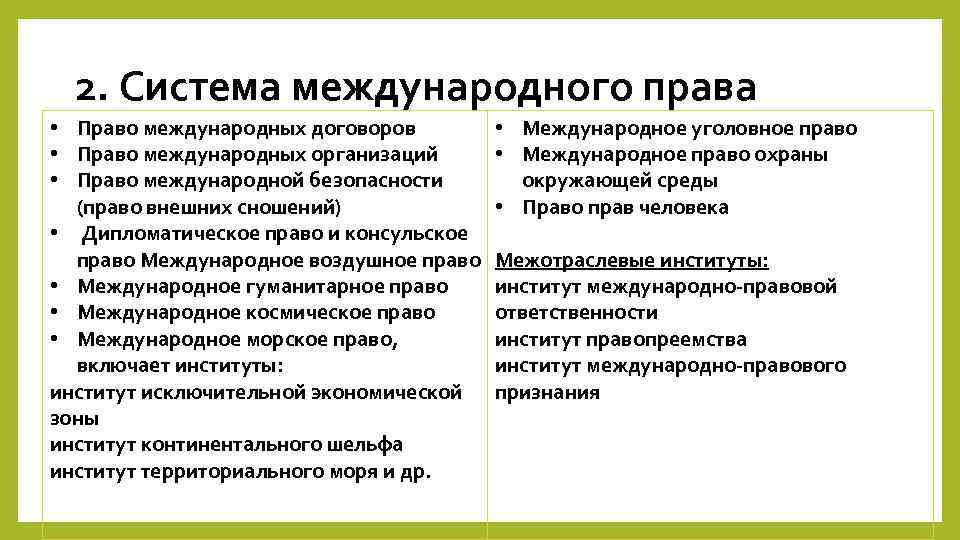 2. Система международного права

• Право международных договоров
• Право международных организаций
• Право международной безопасности (право внешних сношений)
• Дипломатическое право и консульское право Международное воздушное право
• Международное гуманитарное право
• Международное космическое право
• Международное морское право, включает институты:
институт исключительной экономической зоны
институт континентального шельфа
институт территориального моря и др.

• Международное уголовное право
• Международное право охраны окружающей среды
• Право прав человека

Межотраслевые институты:
институт международно-правовой ответственности
институт правопреемства
институт международно-правового признания